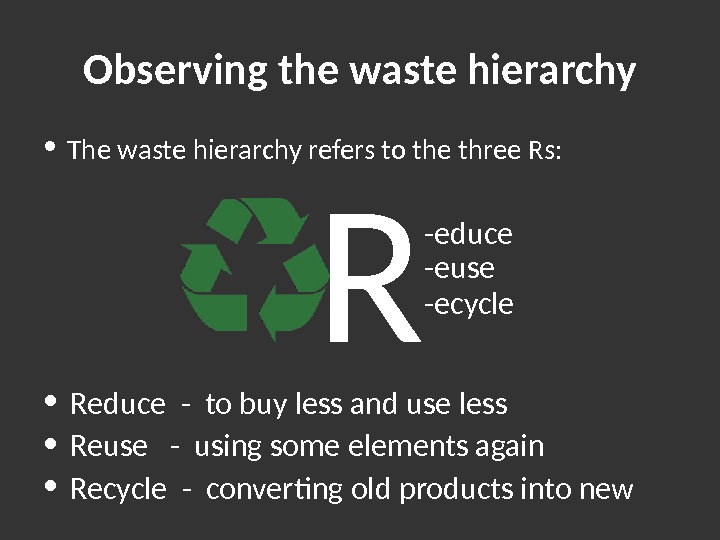 Observing the waste hierarchy

• The waste hierarchy refers to the three Rs:

R -educe
-euse
-ecycle

• Reduce - to buy less and use less
• Reuse - using some elements again
• Recycle - converting old products into new